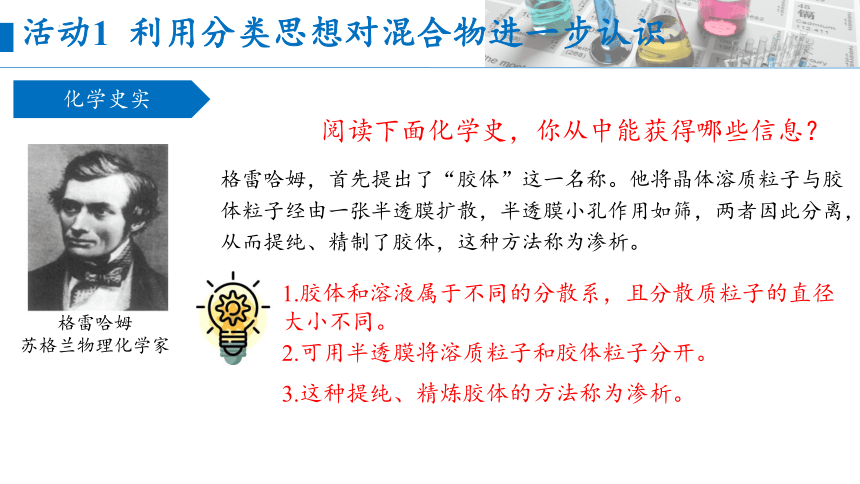 活动1 利用分类思想对混合物进一步认识

化学史实

阅读下面化学史，你从中能获得哪些信息？

格雷哈姆，首先提出了“胶体”这一名称。他将晶体溶质粒子与胶体粒子经由一张半透膜扩散，半透膜小孔作用如筛，两者因此分离，从而提纯、精制了胶体，这种方法称为渗析。

格雷哈姆
苏格兰物理化学家

1.胶体和溶液属于不同的分散系，且分散质粒子的直径大小不同。
2.可用半透膜将溶质粒子和胶体粒子分开。
3.这种提纯、精炼胶体的方法称为渗析。